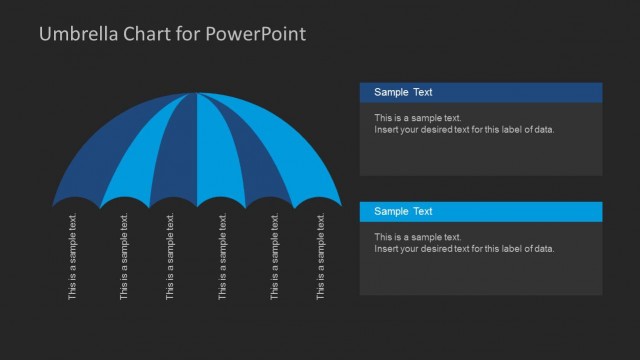 Umbrella Chart for PowerPoint

This is a sample text.

This is a sample text.

This is a sample text.

This is a sample text.

This is a sample text.

This is a sample text.

Sample Text

This is a sample text.
Insert your desired text for this label of data.

Sample Text

This is a sample text.
Insert your desired text for this label of data.